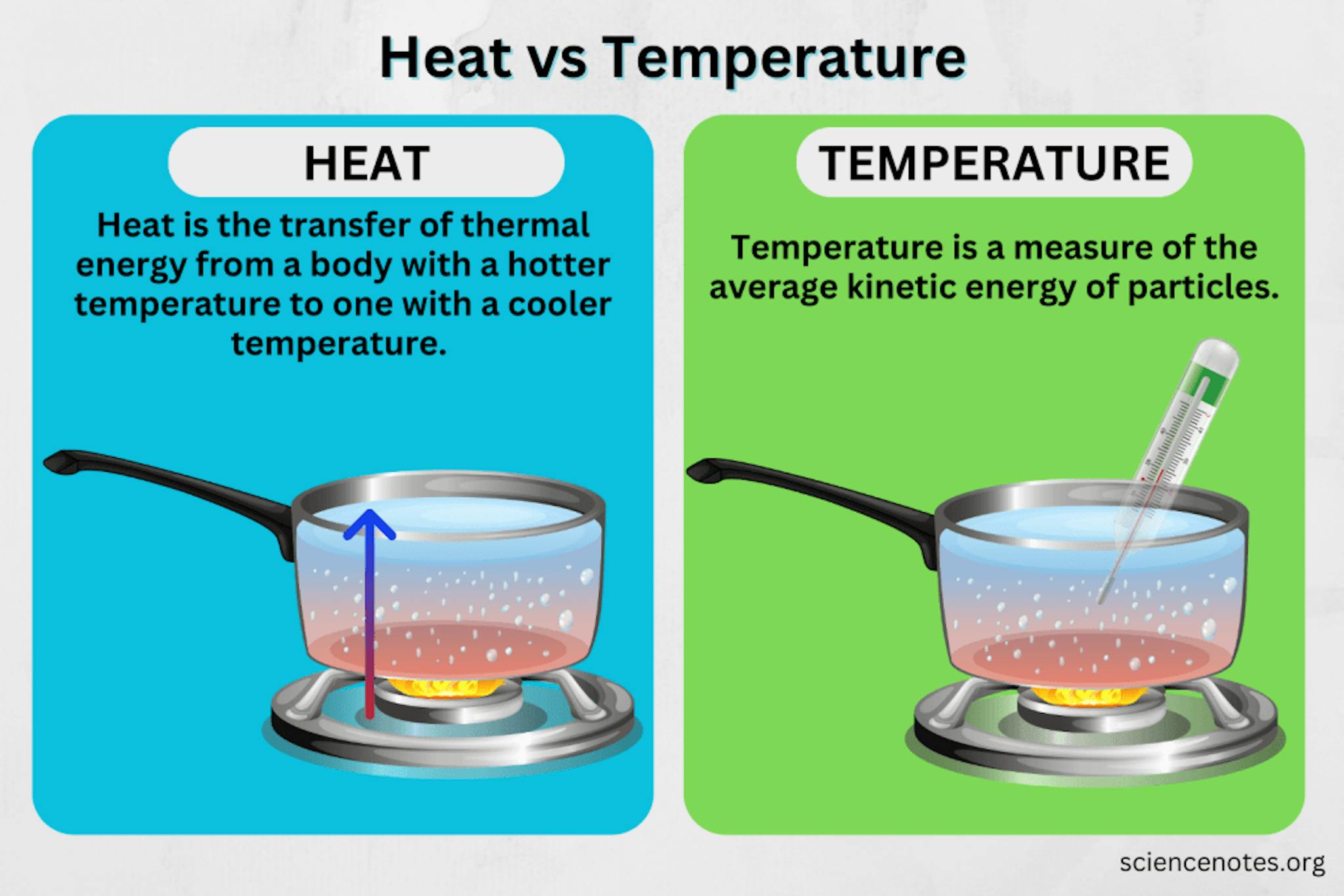 Heat vs Temperature

HEAT

Heat is the transfer of thermal energy from a body with a hotter temperature to one with a cooler temperature.

TEMPERATURE

Temperature is a measure of the average kinetic energy of particles.

sciencenotes.org